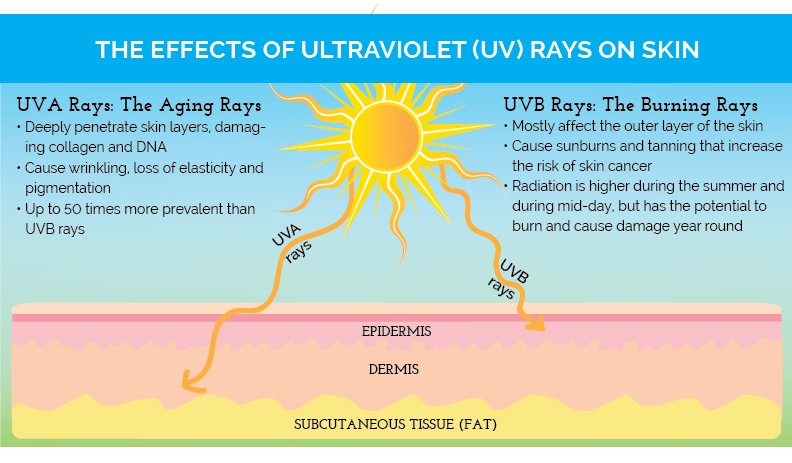 THE EFFECTS OF ULTRAVIOLET (UV) RAYS ON SKIN

UVA Rays: The Aging Rays
• Deeply penetrate skin layers, damaging collagen and DNA
• Cause wrinkling, loss of elasticity and pigmentation
• Up to 50 times more prevalent than UVB rays

UVB Rays: The Burning Rays
• Mostly affect the outer layer of the skin
• Cause sunburns and tanning that increase the risk of skin cancer
• Radiation is higher during the summer and during mid-day, but has the potential to burn and cause damage year round

UVA rays

UVB rays

EPIDERMIS

DERMIS

SUBCUTANEOUS TISSUE (FAT)